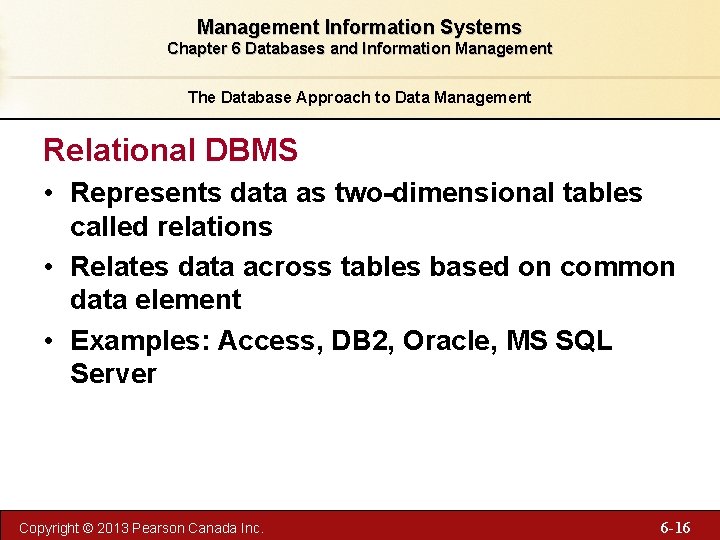 Management Information Systems
Chapter 6 Databases and Information Management

The Database Approach to Data Management

Relational DBMS

• Represents data as two-dimensional tables called relations
• Relates data across tables based on common data element
• Examples: Access, DB2, Oracle, MS SQL Server

Copyright © 2013 Pearson Canada Inc.

6-16